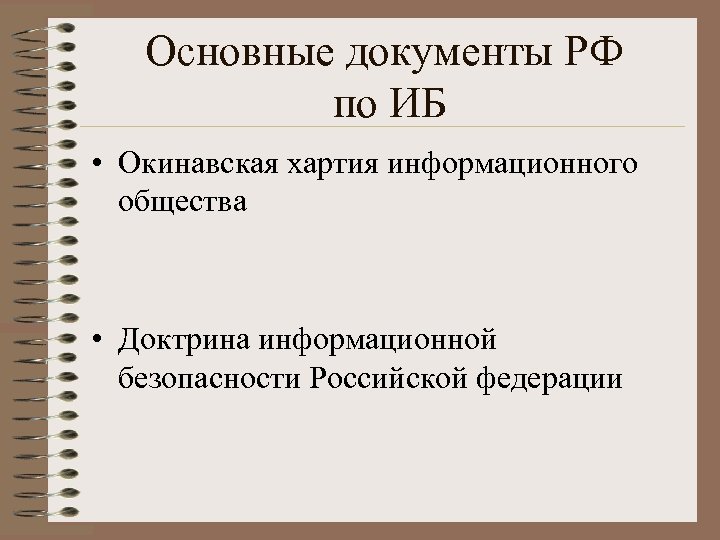 Основные документы РФ по ИБ

• Окинавская хартия информационного общества

• Доктрина информационной безопасности Российской федерации